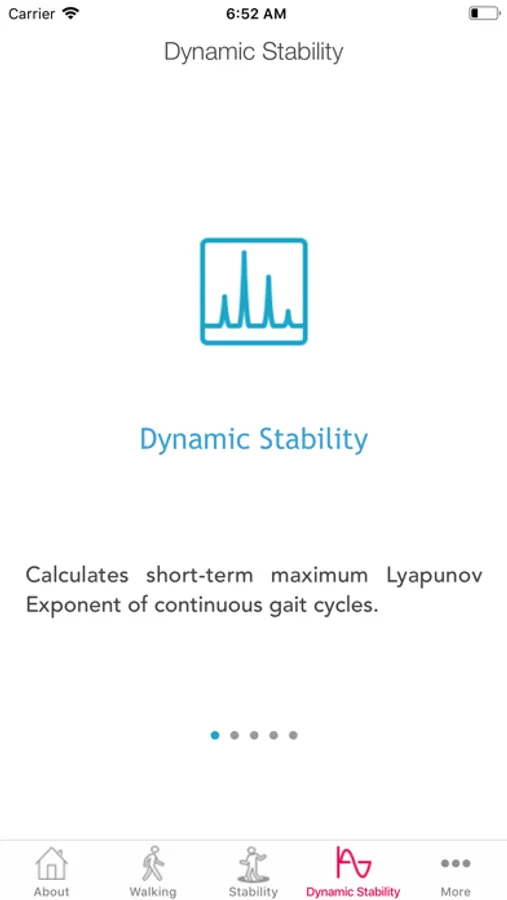 Carrier 6:52 AM

Dynamic Stability

Dynamic Stability

Calculates short-term maximum Lyapunov Exponent of continuous gait cycles.

About Walking Stability Dynamic Stability More